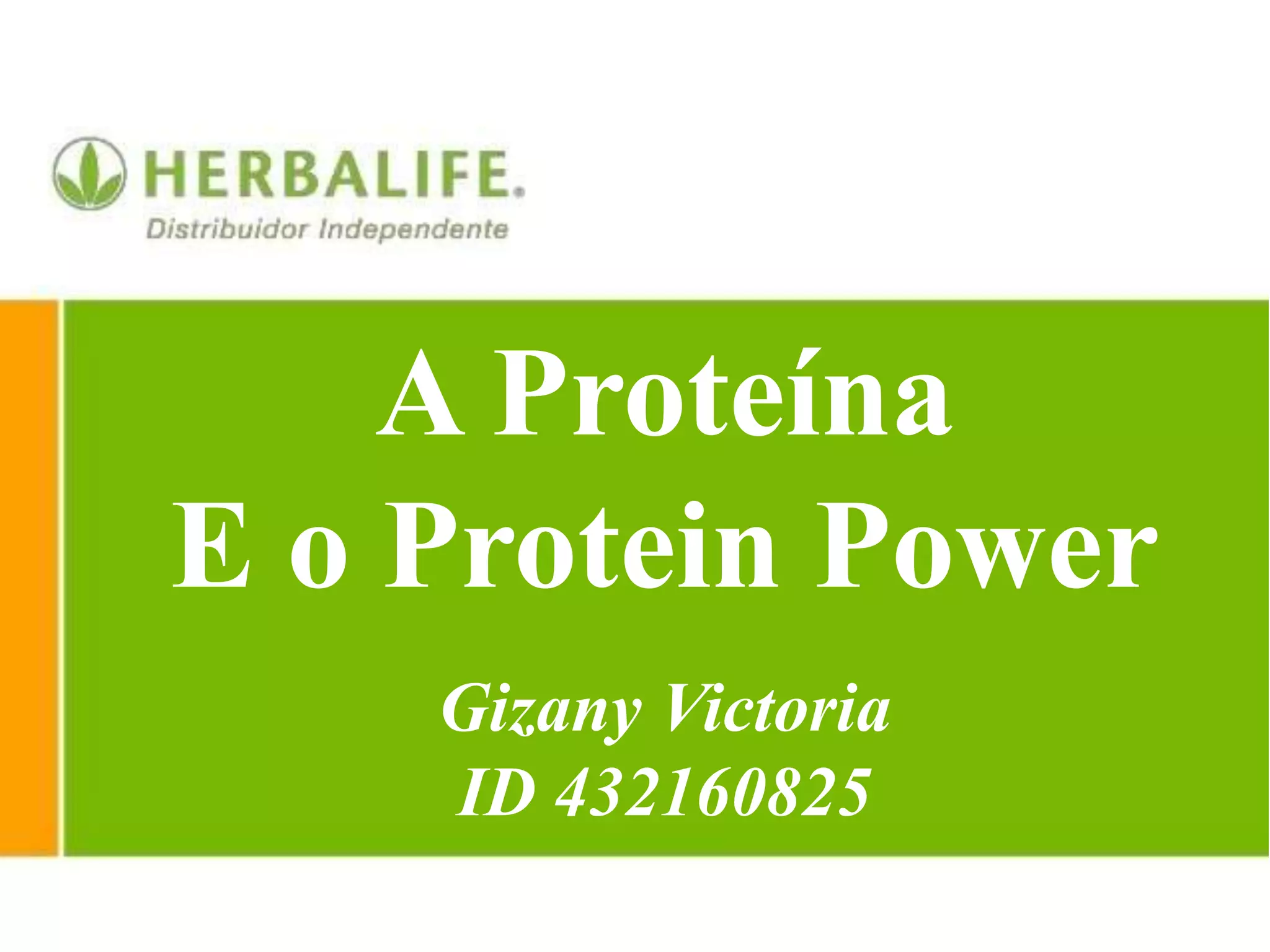 HERBALIFE.
Distribuidor Independente

A Proteína
E o Protein Power

Gizany Victoria
ID 432160825